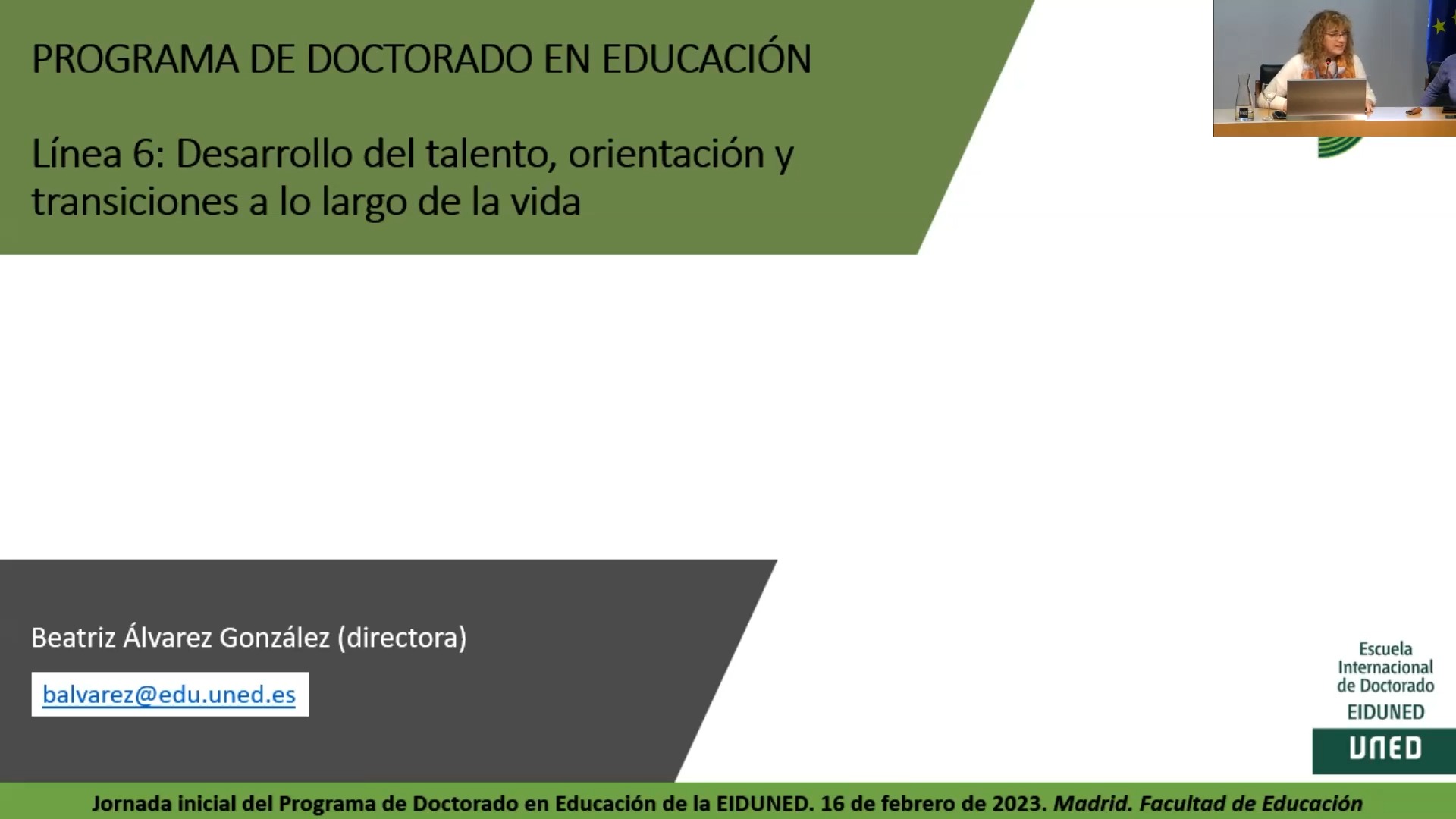 PROGRAMA DE DOCTORADO EN EDUCACIÓN

Línea 6: Desarrollo del talento, orientación y transiciones a lo largo de la vida

Beatriz Álvarez González (directora)

balvarez@edu.uned.es

Escuela Internacional de Doctorado
EIDUNED
UNED

Jornada inicial del Programa de Doctorado en Educación de la EIDUNED. 16 de febrero de 2023. Madrid. Facultad de Educación